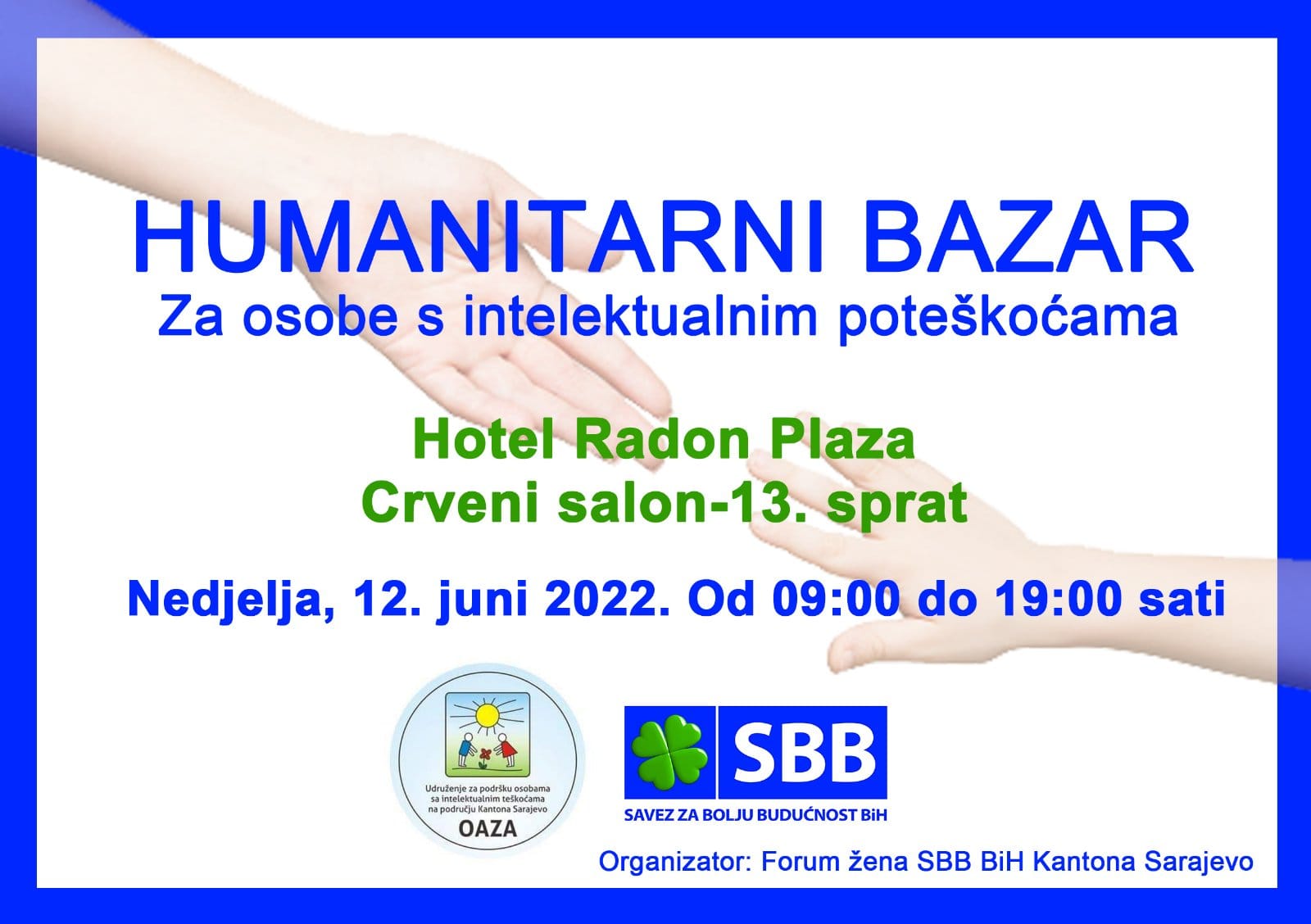 HUMANITARNI BAZAR
Za osobe s intelektualnim poteškoćama

Hotel Radon Plaza
Crveni salon-13. sprat

Nedjelja, 12. juni 2022. Od 09:00 do 19:00 sati

Udruženje za podršku osobama sa intelektualnim teškoćama na području Kantona Sarajevo
OAZA

SBB
SAVEZ ZA BOLJU BUDUĆNOST BiH

Organizator: Forum žena SBB BiH Kantona Sarajevo